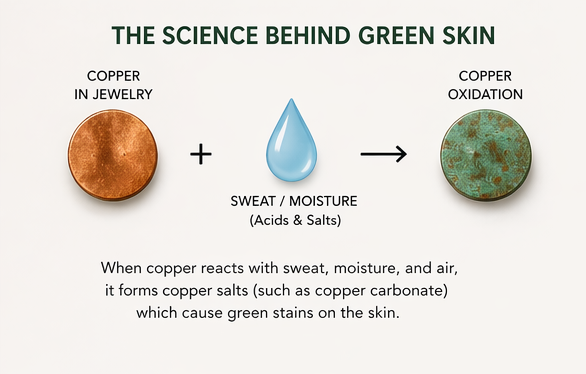 THE SCIENCE BEHIND GREEN SKIN

COPPER IN JEWELRY

+

SWEAT / MOISTURE
(Acids & Salts)

→

COPPER OXIDATION

When copper reacts with sweat, moisture, and air, it forms copper salts (such as copper carbonate) which cause green stains on the skin.